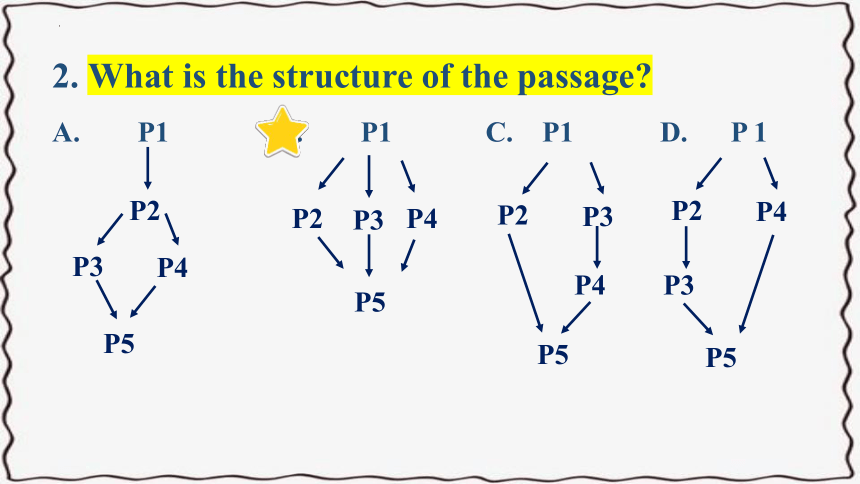 2. What is the structure of the passage?

A. P1 P2 P3 P4 P5

P1 P2 P3 P4 P5

C. P1 P2 P3 P4 P5

D. P 1 P2 P4 P3 P5